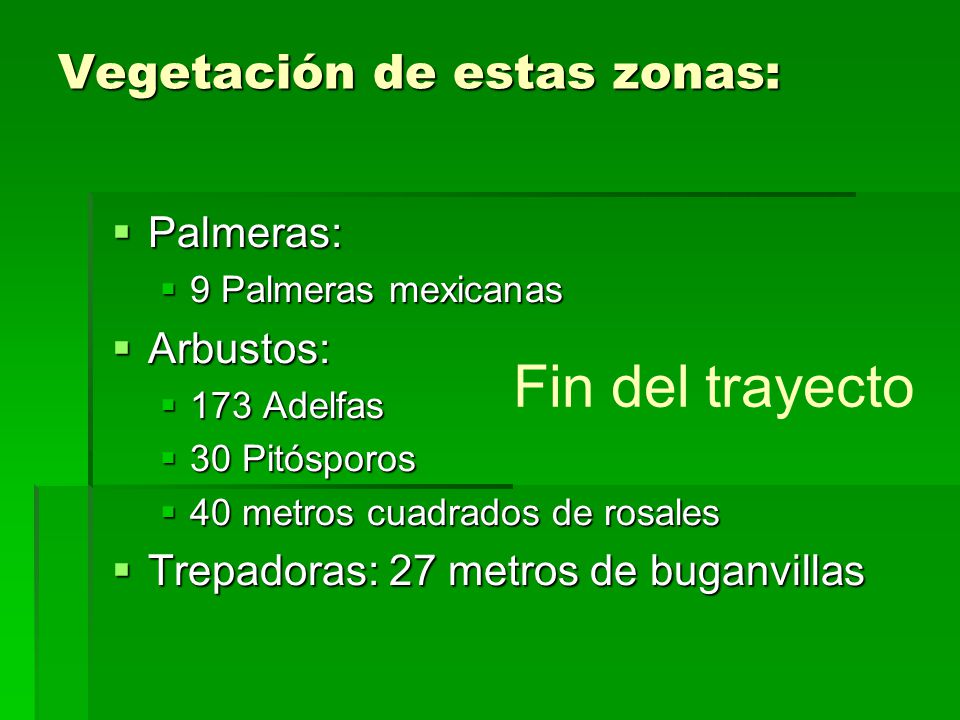 Vegetación de estas zonas:

Palmeras:
9 Palmeras mexicanas
Arbustos:
173 Adelfas
30 Pitósporos
40 metros cuadrados de rosales
Trepadoras: 27 metros de buganvillas

Fin del trayecto